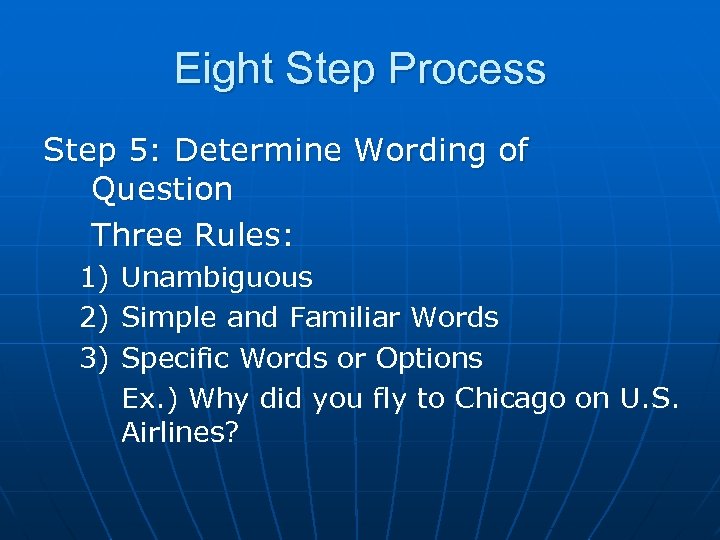 Eight Step Process

Step 5: Determine Wording of Question

Three Rules:

1) Unambiguous
2) Simple and Familiar Words
3) Specific Words or Options
Ex.) Why did you fly to Chicago on U.S. Airlines?